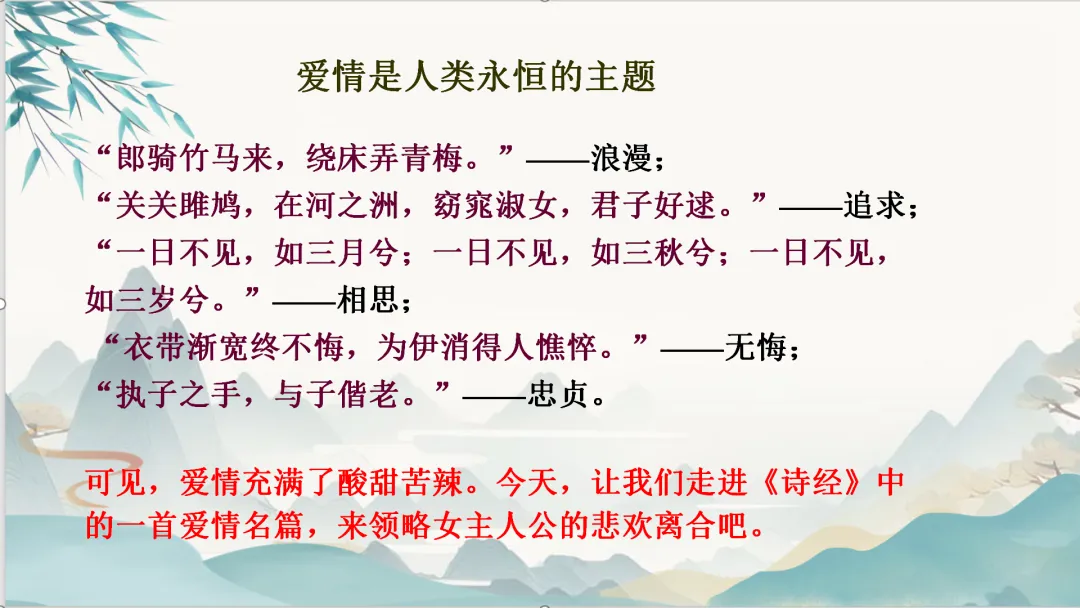 爱情是人类永恒的主题

“郎骑竹马来，绕床弄青梅。”——浪漫；
“关关雎鸠，在河之洲，窈窕淑女，君子好逑。”——追求；
“一日不见，如三月兮；一日不见，如三秋兮；一日不见，如三岁兮。”——相思；
“衣带渐宽终不悔，为伊消得人憔悴。”——无悔；
“执子之手，与子偕老。”——忠贞。

可见，爱情充满了酸甜苦辣。今天，让我们走进《诗经》中的一首爱情名篇，来领略女主人公的悲欢离合吧。